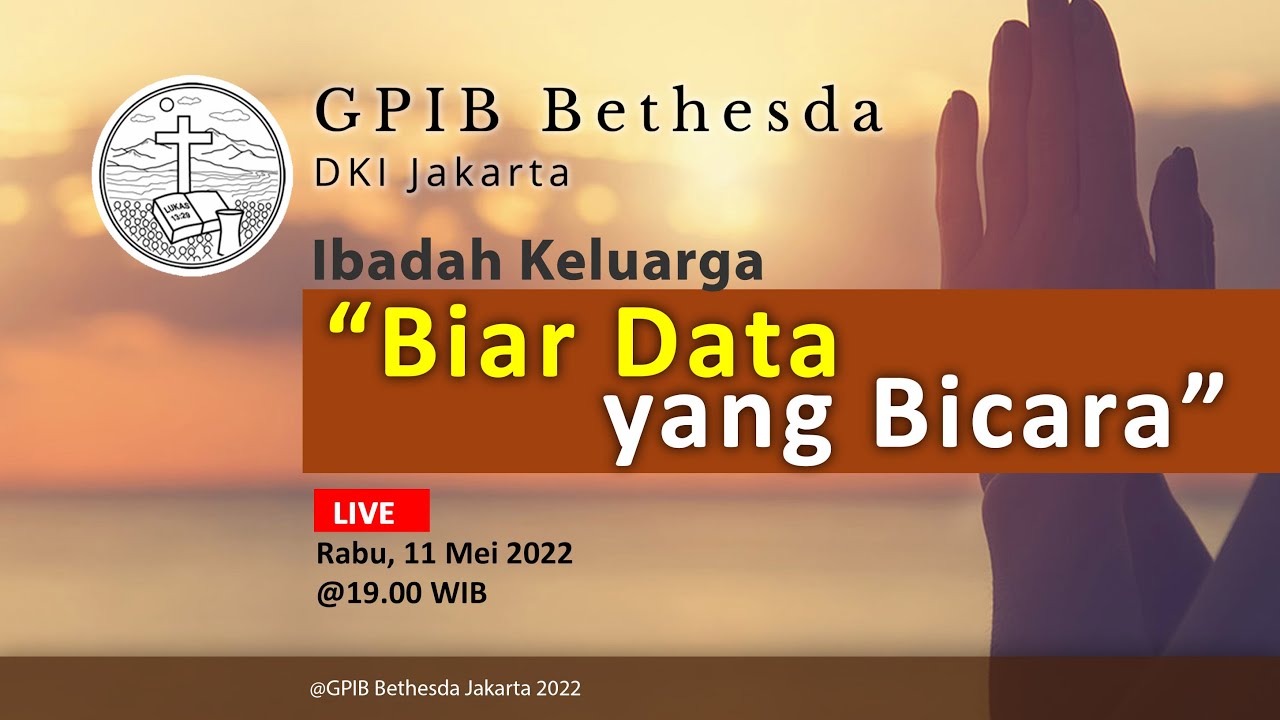 LUKAS 13:29

GPIB Bethesda
DKI Jakarta

Ibadah Keluarga

“Biar Data yang Bicara”

LIVE

Rabu, 11 Mei 2022
@19.00 WIB

@GPIB Bethesda Jakarta 2022